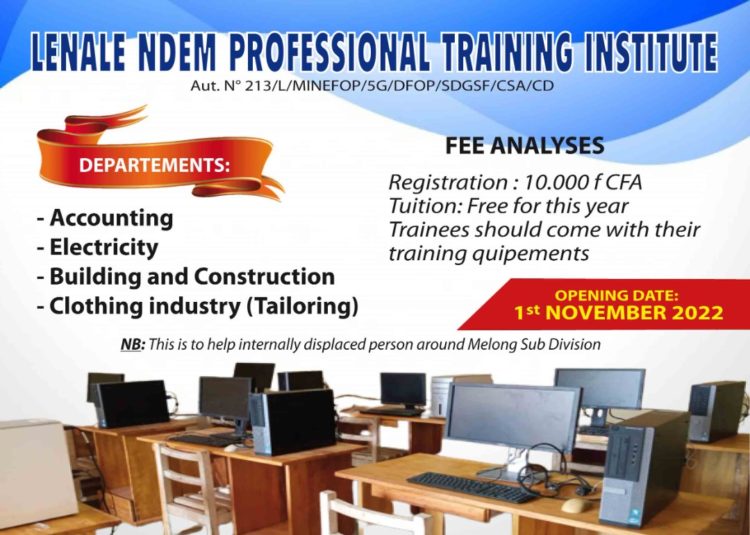 LENALE NDEM PROFESSIONAL TRAINING INSTITUTE
Aut. N° 213/L/MINEFOP/5G/DFOP/SDGSF/CSA/CD

DEPARTEMENTS:

- Accounting
- Electricity
- Building and Construction
- Clothing industry (Tailoring)

FEE ANALYSES

Registration : 10.000 f CFA
Tuition: Free for this year
Trainees should come with their training quipements

OPENING DATE:
1st NOVEMBER 2022

NB: This is to help internally displaced person around Melong Sub Division